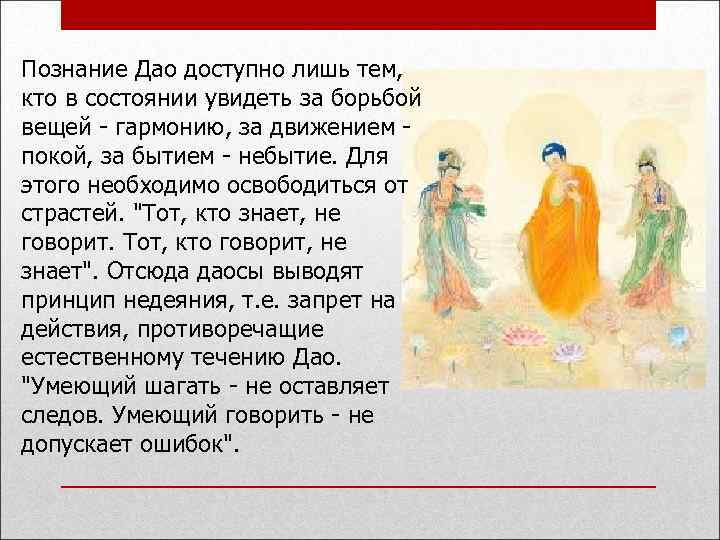 Познание Дао доступно лишь тем, кто в состоянии увидеть за борьбой вещей - гармонию, за движением - покой, за бытием - небытие. Для этого необходимо освободиться от страстей. "Тот, кто знает, не говорит. Тот, кто говорит, не знает". Отсюда даосы выводят принцип недеяния, т.е. запрет на действия, противоречащие естественному течению Дао. "Умеющий шагать - не оставляет следов. Умеющий говорить - не допускает ошибок".